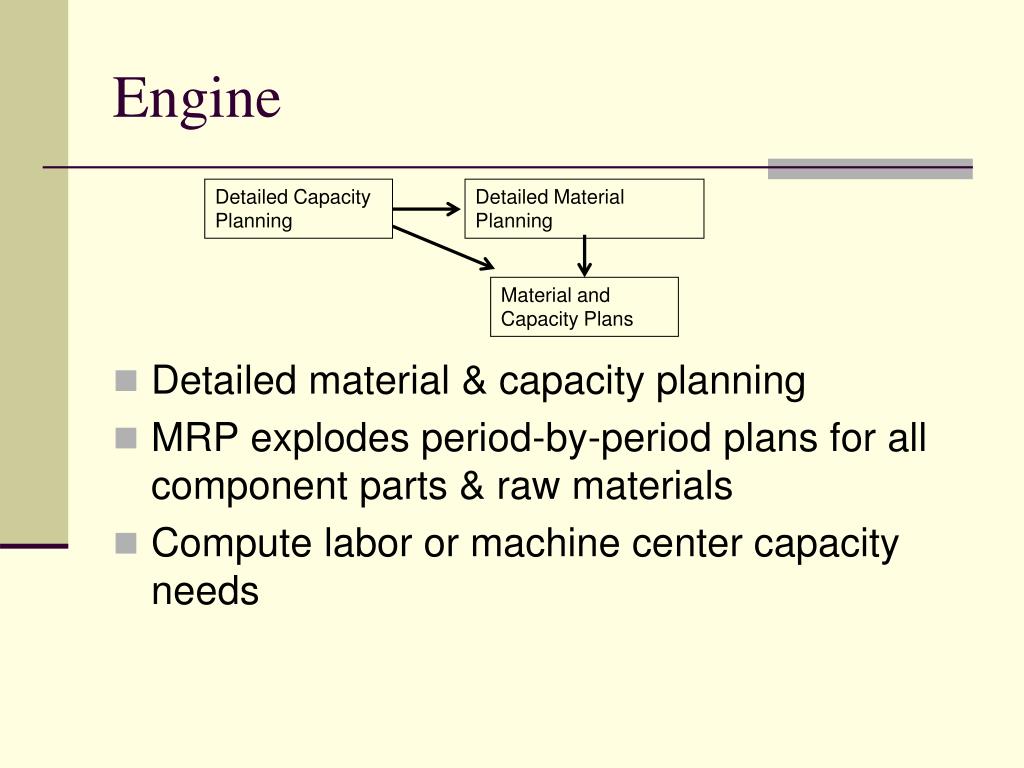 Engine

Detailed Capacity Planning

Detailed Material Planning

Material and Capacity Plans

Detailed material & capacity planning

MRP explodes period-by-period plans for all component parts & raw materials

Compute labor or machine center capacity needs